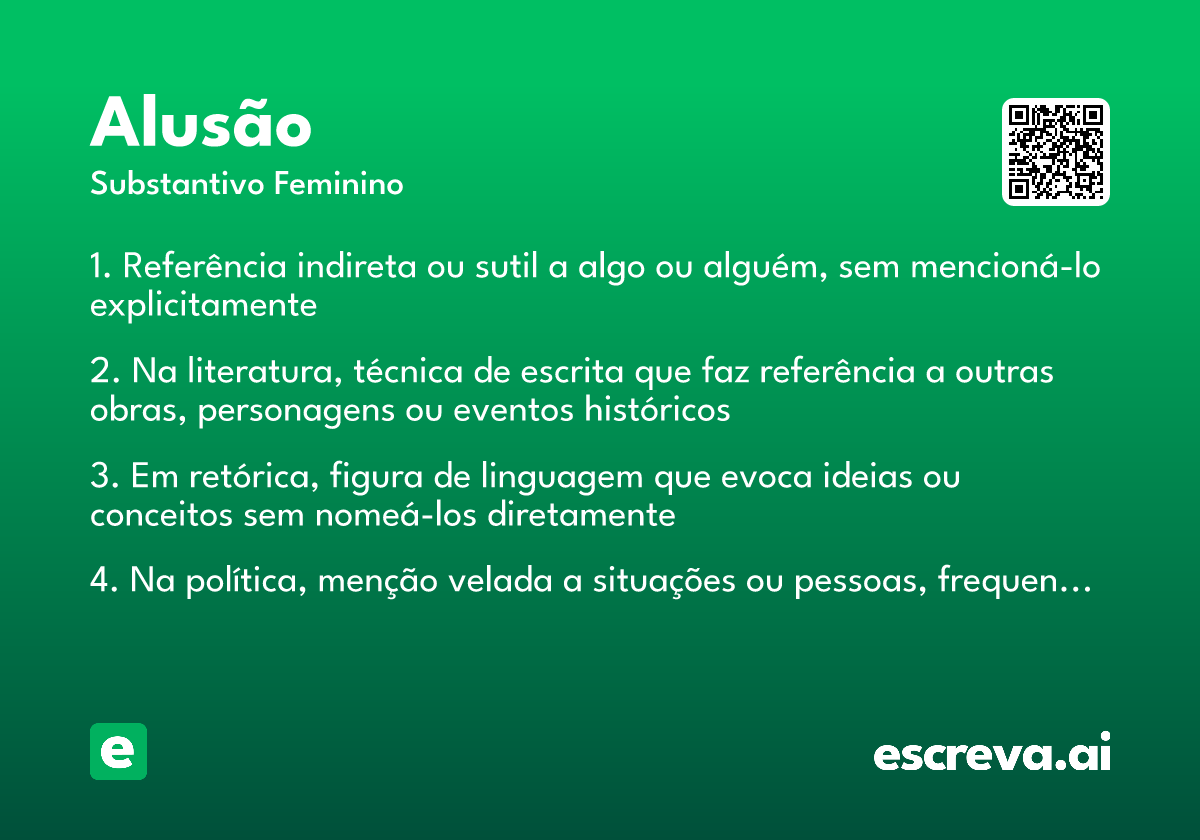 Alusão
Substantivo Feminino

1. Referência indireta ou sutil a algo ou alguém, sem mencioná-lo explicitamente

2. Na literatura, técnica de escrita que faz referência a outras obras, personagens ou eventos históricos

3. Em retórica, figura de linguagem que evoca ideias ou conceitos sem nomeá-los diretamente

4. Na política, menção velada a situações ou pessoas, frequen…

e

escreva.ai